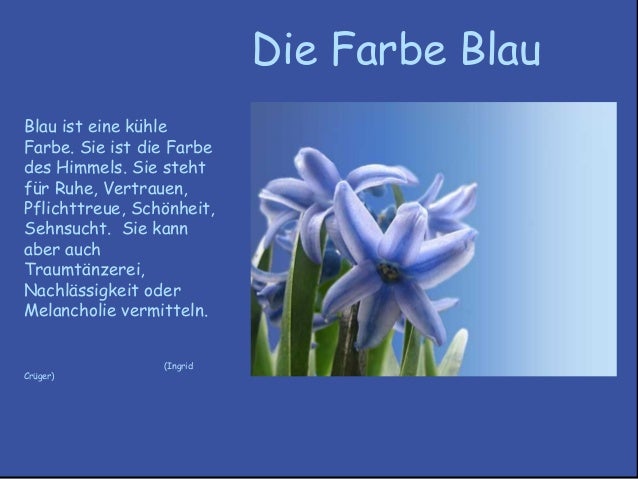 Die Farbe Blau

Blau ist eine kühle Farbe. Sie ist die Farbe des Himmels. Sie steht für Ruhe, Vertrauen, Pflichttreue, Schönheit, Sehnsucht. Sie kann aber auch Traumtänzerei, Nachlässigkeit oder Melancholie vermitteln.

(Ingrid Crüger)